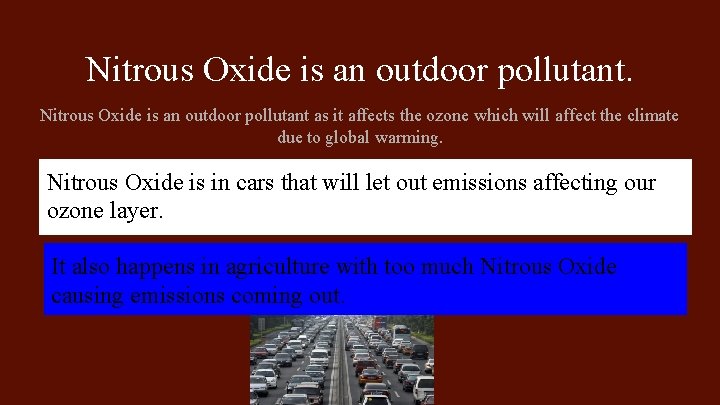 Nitrous Oxide is an outdoor pollutant.

Nitrous Oxide is an outdoor pollutant as it affects the ozone which will affect the climate due to global warming.

Nitrous Oxide is in cars that will let out emissions affecting our ozone layer.

It also happens in agriculture with too much Nitrous Oxide causing emissions coming out.